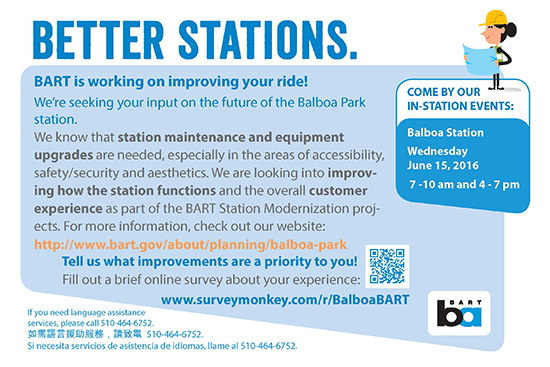 BETTER STATIONS.

BART is working on improving your ride!

We're seeking your input on the future of the Balboa Park station.

We know that station maintenance and equipment upgrades are needed, especially in the areas of accessibility, safety/security and aesthetics. We are looking into improving how the station functions and the overall customer experience as part of the BART Station Modernization projects. For more information, check out our website:

http://www.bart.gov/about/planning/balboa-park

Tell us what improvements are a priority to you!

Fill out a brief online survey about your experience:

www.surveymonkey.com/r/BalboaBART

COME BY OUR IN-STATION EVENTS:

Balboa Station

Wednesday June 15, 2016

7 -10 am and 4 - 7 pm

BART

ba

If you need language assistance services, please call 510-464-6752.
如需語言援助服務，請致電 510-464-6752.
Si necesita servicios de asistencia de idiomas, llame al 510-464-6752.